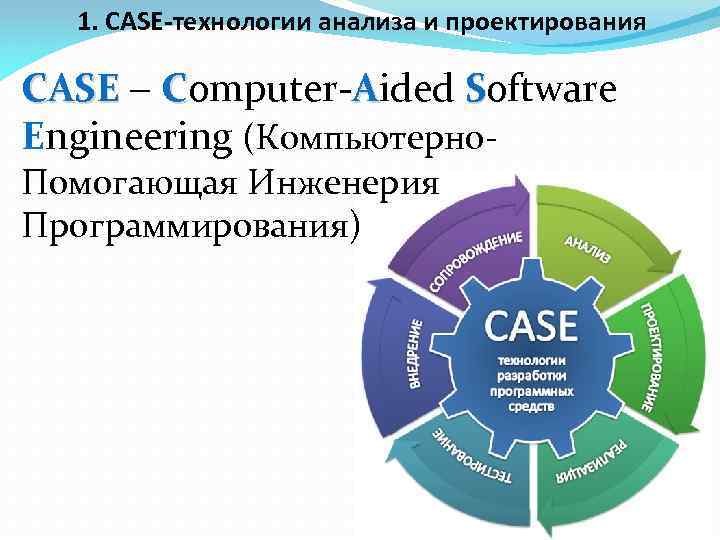 1. CASE-технологии анализа и проектирования

CASE – Computer-Aided Software Engineering (Компьютерно-Помогающая Инженерия Программирования)

СОПРОВОЖДЕНИЕ
АНАЛИЗ
ПРОЕКТИРОВАНИЕ
РЕАЛИЗАЦИЯ
ТЕСТИРОВАНИЕ
ВНЕДРЕНИЕ

CASE
технологии разработки программных средств